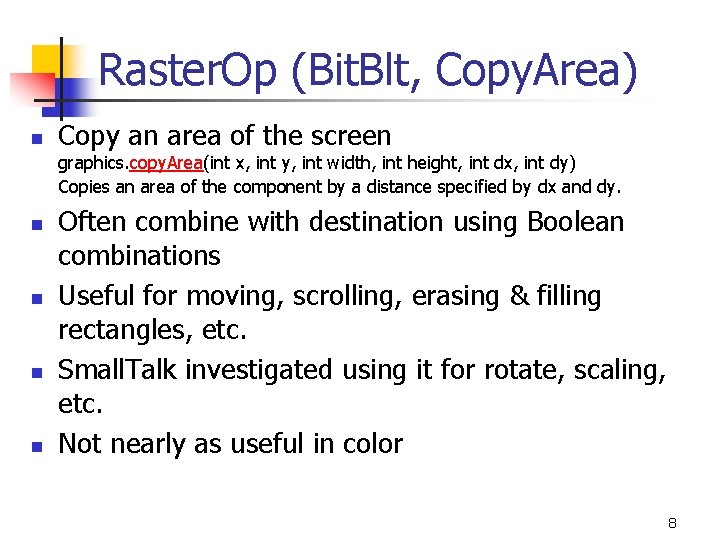 RasterOp (BitBlt, CopyArea)

- Copy an area of the screen
graphics.copyArea(int x, int y, int width, int height, int dx, int dy)
Copies an area of the component by a distance specified by dx and dy.
- Often combine with destination using Boolean combinations
- Useful for moving, scrolling, erasing & filling rectangles, etc.
- SmallTalk investigated using it for rotate, scaling, etc.
- Not nearly as useful in color

8